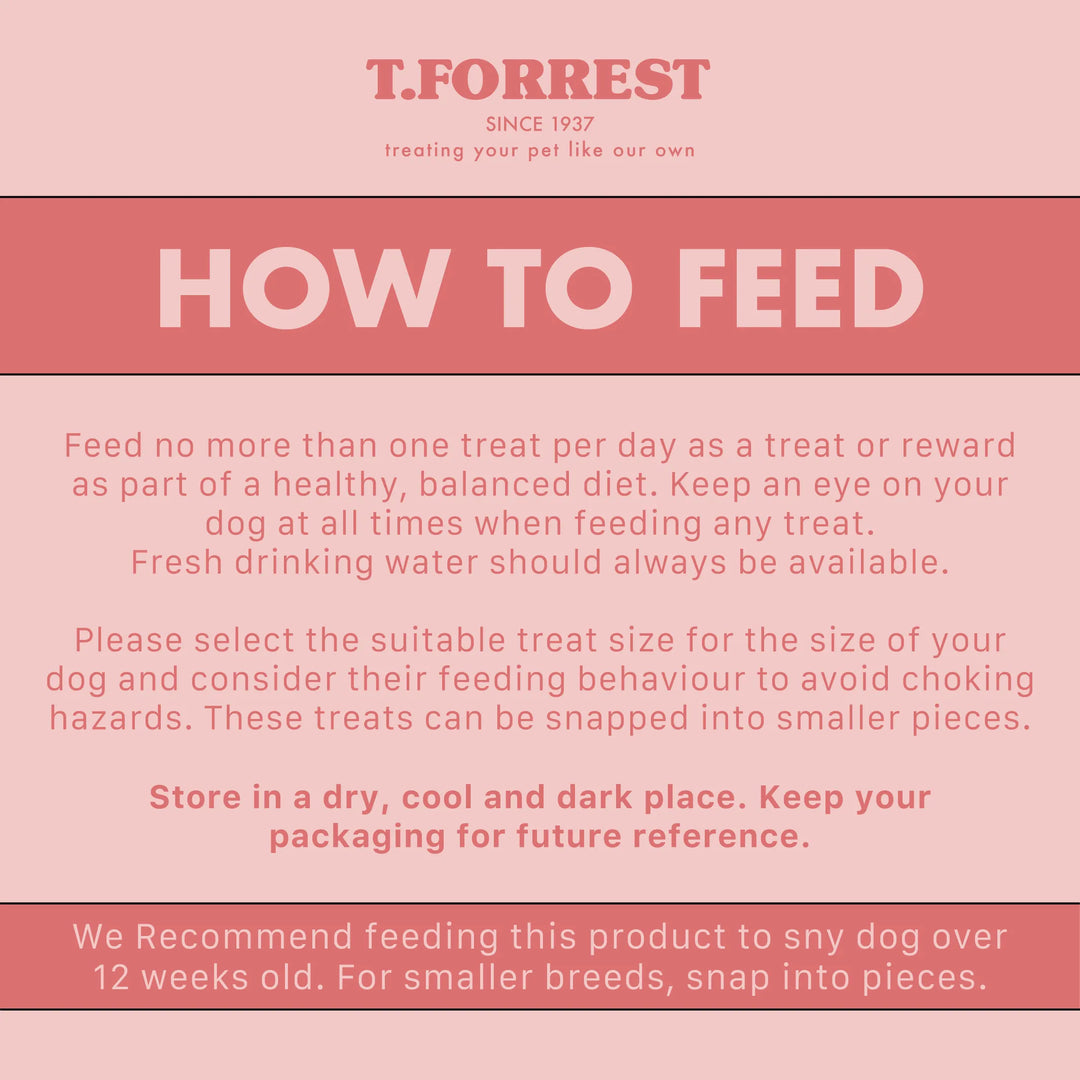 T.FORREST
SINCE 1937
treating your pet like our own

HOW TO FEED

Feed no more than one treat per day as a treat or reward as part of a healthy, balanced diet. Keep an eye on your dog at all times when feeding any treat.
Fresh drinking water should always be available.

Please select the suitable treat size for the size of your dog and consider their feeding behaviour to avoid choking hazards. These treats can be snapped into smaller pieces.

Store in a dry, cool and dark place. Keep your packaging for future reference.

We Recommend feeding this product to sny dog over 12 weeks old. For smaller breeds, snap into pieces.